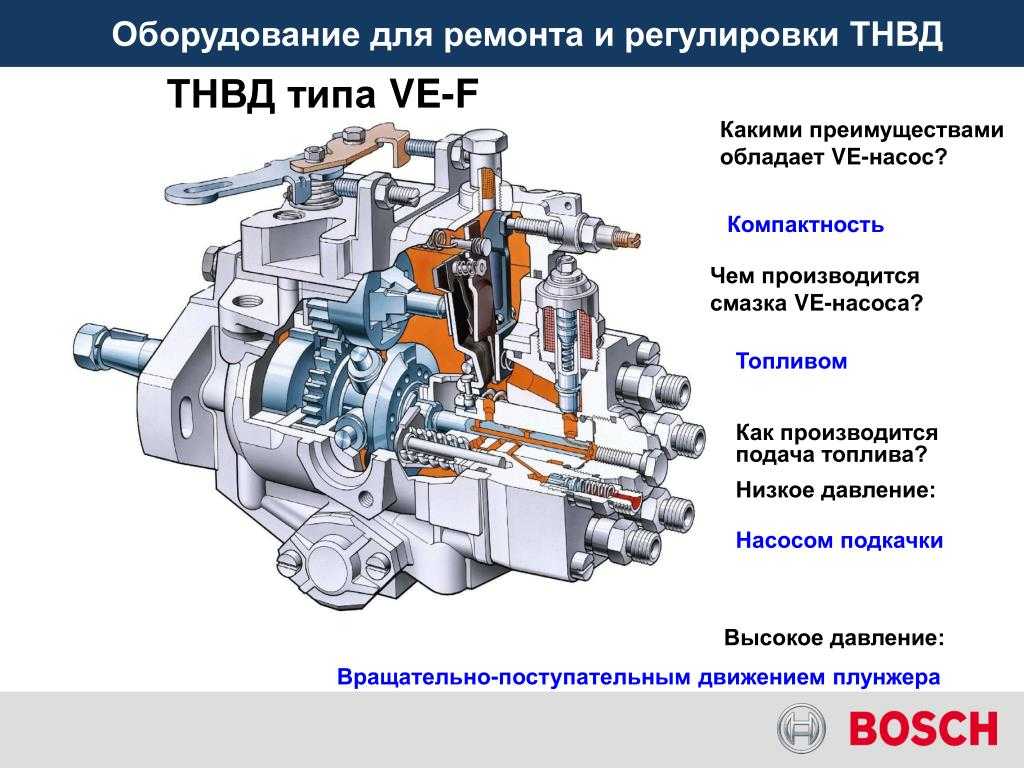 Оборудование для ремонта и регулировки ТНВД

ТНВД типа VE-F

Какими преимуществами обладает VE-насос?

Компактность

Чем производится смазка VE-насоса?

Топливом

Как производится подача топлива?

Низкое давление:

Насосом подкачки

Высокое давление:

Вращательно-поступательным движением плунжера

BOSCH